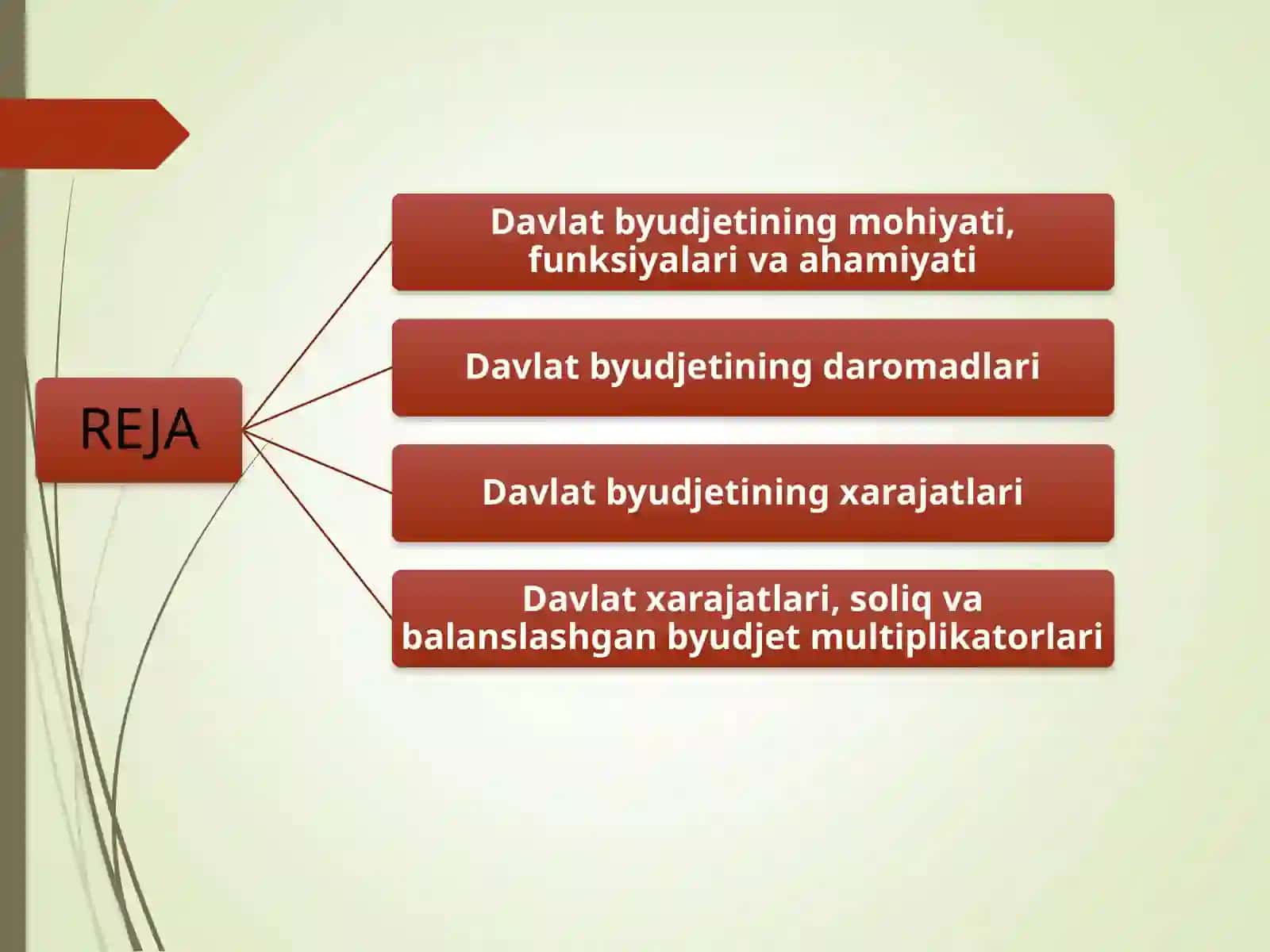 REJA

Davlat byudjetining mohiyati, funksiyalari va ahamiyati

Davlat byudjetining daromadlari

Davlat byudjetining xarajatlari

Davlat xarajatlari, soliq va balanslashgan byudjet multiplikatorlari